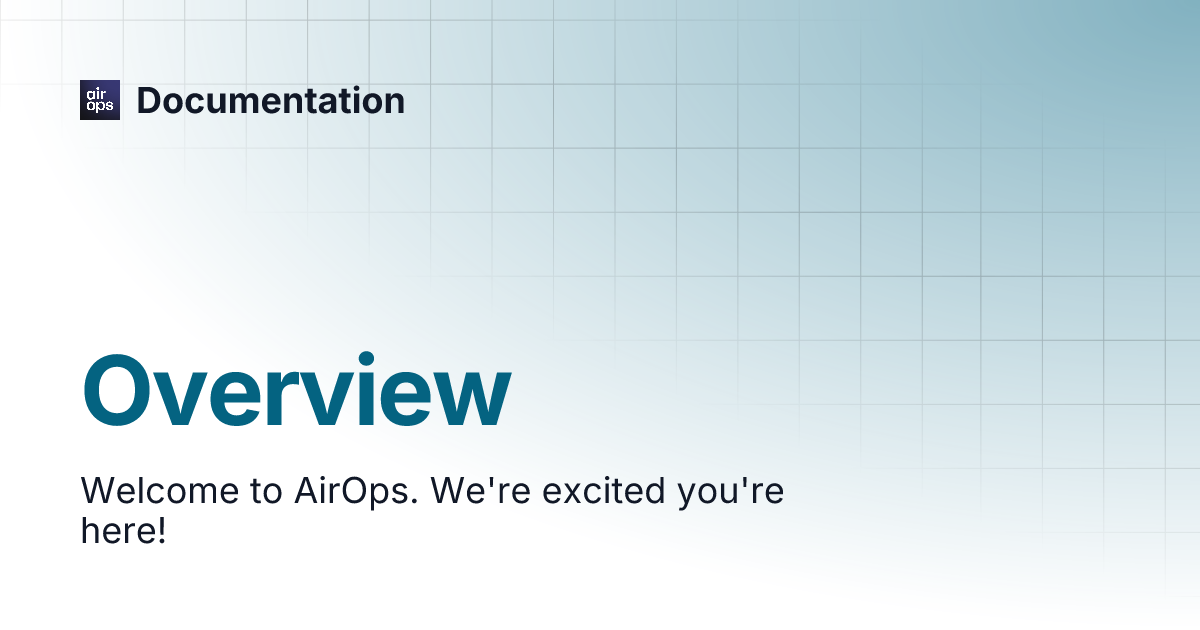 air ops Documentation

Overview

Welcome to AirOps. We're excited you're here!